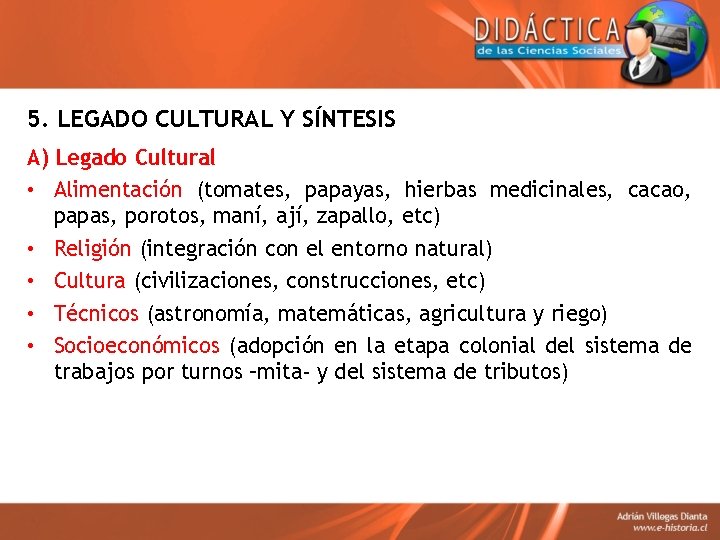 DIDÁCTICA
de las Ciencias Sociales

5. LEGADO CULTURAL Y SÍNTESIS

A) Legado Cultural

• Alimentación (tomates, papayas, hierbas medicinales, cacao, papas, porotos, maní, ají, zapallo, etc)
• Religión (integración con el entorno natural)
• Cultura (civilizaciones, construcciones, etc)
• Técnicos (astronomía, matemáticas, agricultura y riego)
• Socioeconómicos (adopción en la etapa colonial del sistema de trabajos por turnos –mita- y del sistema de tributos)

Adrián Villegas Dianta
www.e-historia.cl